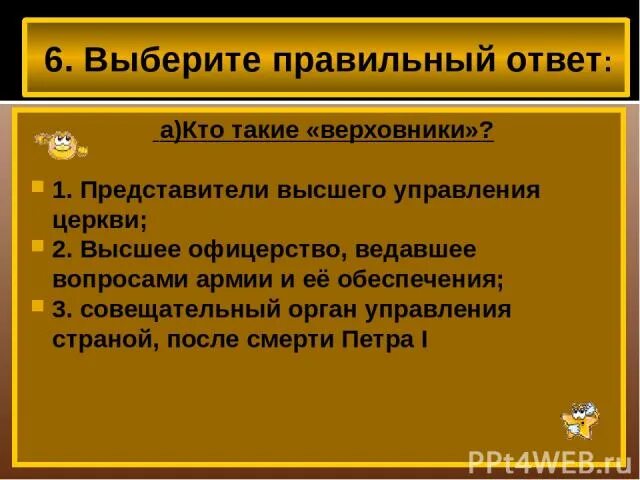 6. Выберите правильный ответ:

а)Кто такие «верховники»?

1. Представители высшего управления церкви;

2. Высшее офицерство, ведавшее вопросами армии и её обеспечения;

3. совещательный орган управления страной, после смерти Петра I

PPt4WEB.ru